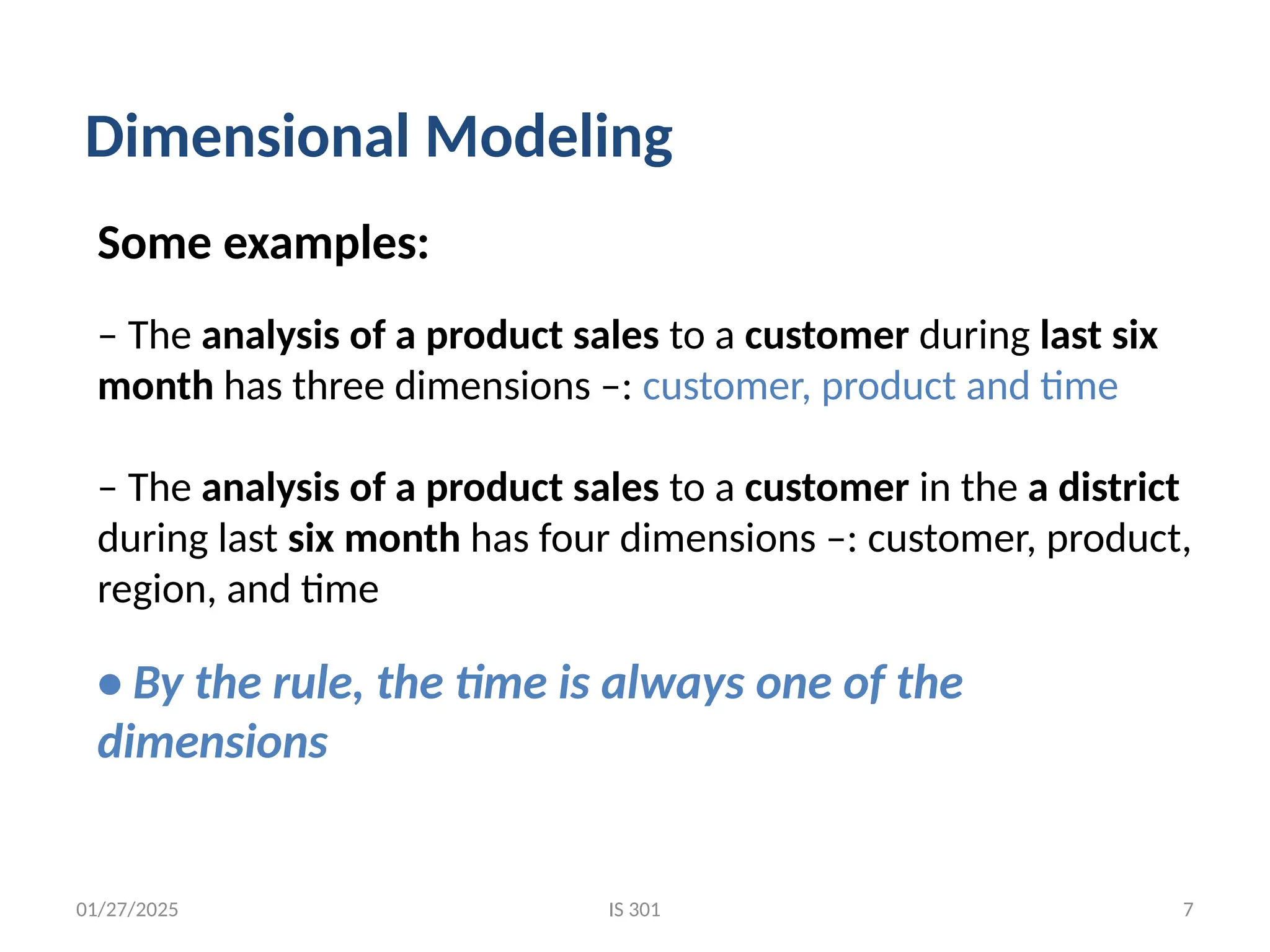 Dimensional Modeling

Some examples:

– The analysis of a product sales to a customer during last six month has three dimensions –: customer, product and time

– The analysis of a product sales to a customer in the a district during last six month has four dimensions –: customer, product, region, and time

• By the rule, the time is always one of the dimensions

01/27/2025

IS 301

7